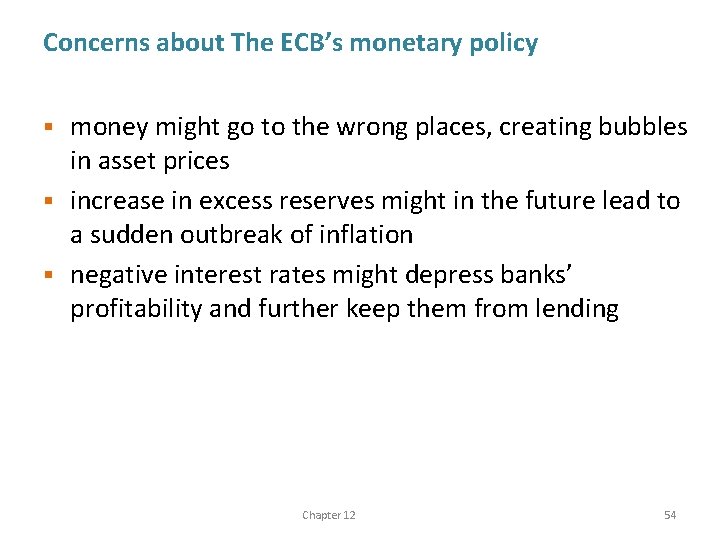 Concerns about The ECB's monetary policy

• money might go to the wrong places, creating bubbles in asset prices
• increase in excess reserves might in the future lead to a sudden outbreak of inflation
• negative interest rates might depress banks' profitability and further keep them from lending

Chapter 12

54